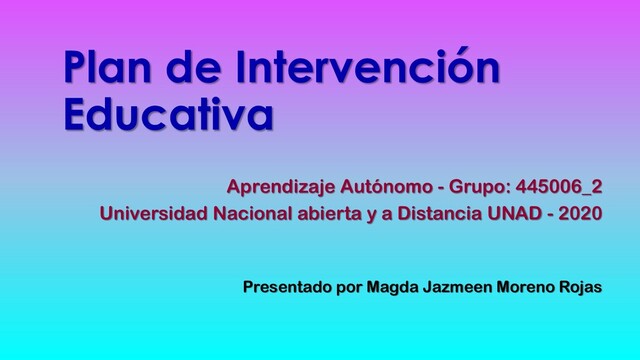 Plan de Intervención Educativa

Aprendizaje Autónomo - Grupo: 445006_2
Universidad Nacional abierta y a Distancia UNAD - 2020

Presentado por Magda Jazmeen Moreno Rojas